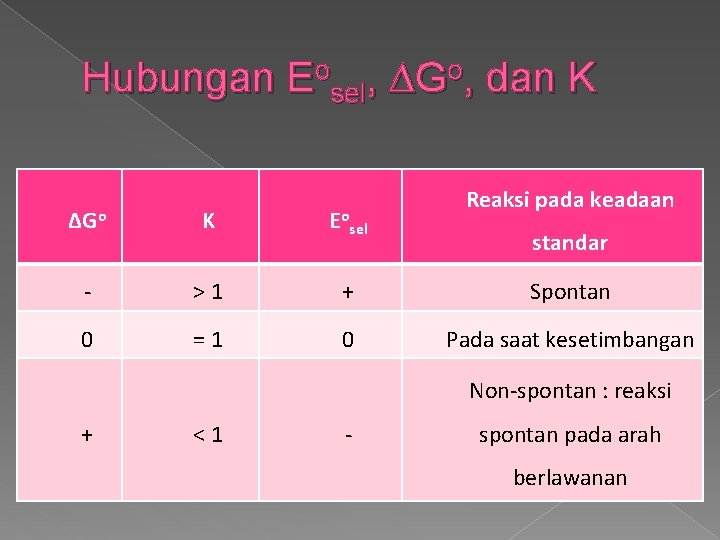 Hubungan $E^o_{sel}$, $\Delta G^o$, dan K

| $\Delta G^o$ | K | $E^o_{sel}$ | Reaksi pada keadaan standar |
|---|---|---|---|
| - | > 1 | + | Spontan |
| 0 | = 1 | 0 | Pada saat kesetimbangan |
| + | < 1 | - | Non-spontan : reaksi spontan pada arah berlawanan |